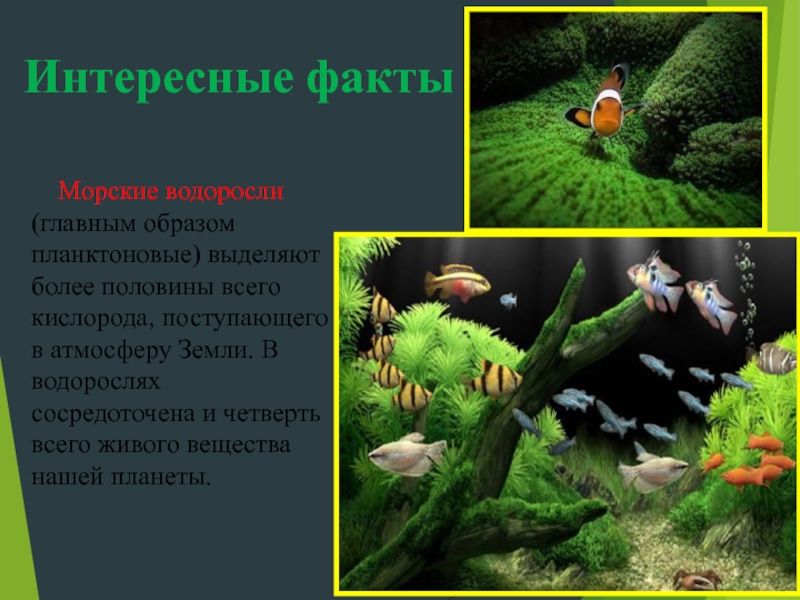 Интересные факты

Морские водоросли (главным образом планктоновые) выделяют более половины всего кислорода, поступающего в атмосферу Земли. В водорослях сосредоточена и четверть всего живого вещества нашей планеты.